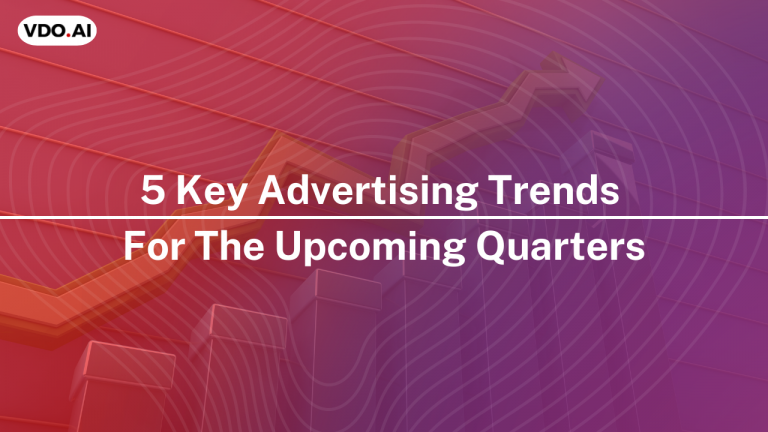 VDO.AI

5 Key Advertising Trends
For The Upcoming Quarters